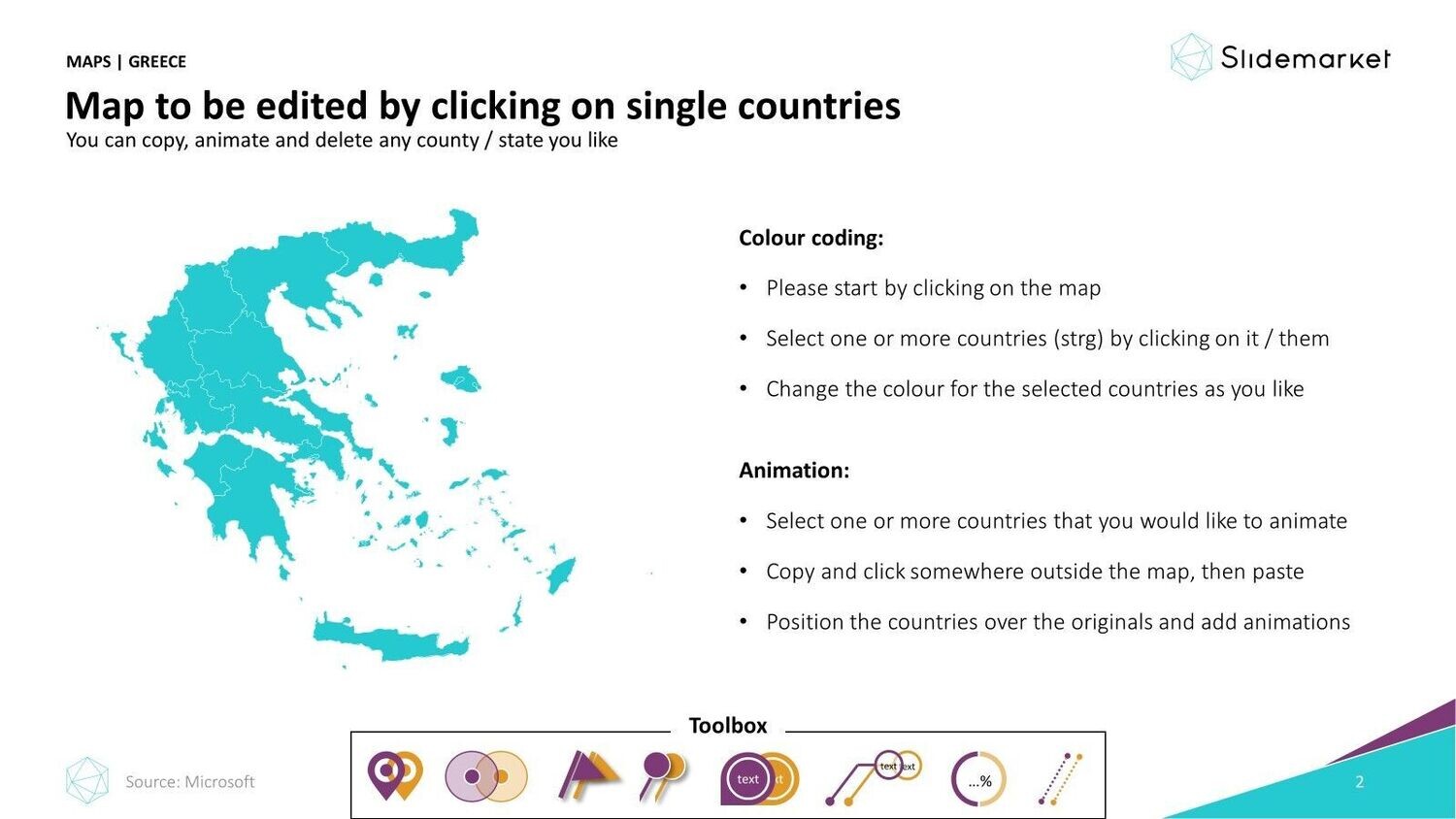 MAPS | GREECE

Slidemarket

Map to be edited by clicking on single countries

You can copy, animate and delete any county / state you like

Colour coding:

• Please start by clicking on the map

• Select one or more countries (strg) by clicking on it / them

• Change the colour for the selected countries as you like

Animation:

• Select one or more countries that you would like to animate

• Copy and click somewhere outside the map, then paste

• Position the countries over the originals and add animations

Toolbox

text

text text

...%

Source: Microsoft

2